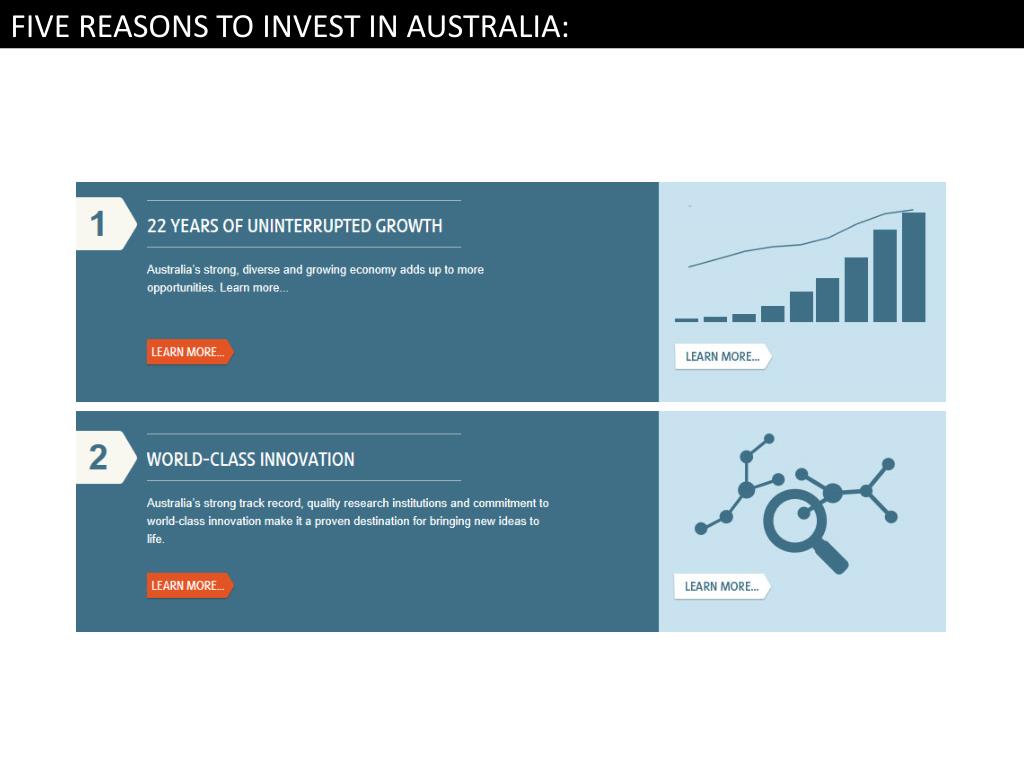 FIVE REASONS TO INVEST IN AUSTRALIA:

1

22 YEARS OF UNINTERRUPTED GROWTH

Australia's strong, diverse and growing economy adds up to more opportunities. Learn more...

LEARN MORE...

LEARN MORE...

2

WORLD-CLASS INNOVATION

Australia's strong track record, quality research institutions and commitment to world-class innovation make it a proven destination for bringing new ideas to life.

LEARN MORE...

LEARN MORE...